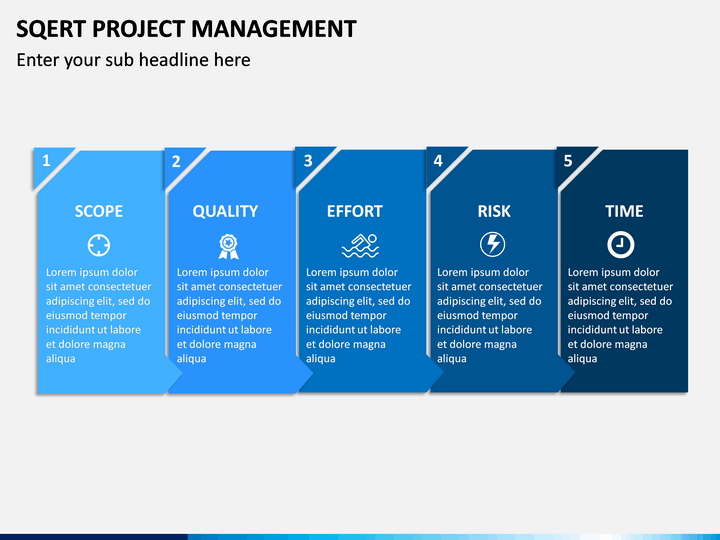 SQERT PROJECT MANAGEMENT

Enter your sub headline here

1

SCOPE

Lorem ipsum dolor sit amet consectetuer adipiscing elit, sed do eiusmod tempor incididunt ut labore et dolore magna aliqua

2

QUALITY

Lorem ipsum dolor sit amet consectetuer adipiscing elit, sed do eiusmod tempor incididunt ut labore et dolore magna aliqua

3

EFFORT

Lorem ipsum dolor sit amet consectetuer adipiscing elit, sed do eiusmod tempor incididunt ut labore et dolore magna aliqua

4

RISK

Lorem ipsum dolor sit amet consectetuer adipiscing elit, sed do eiusmod tempor incididunt ut labore et dolore magna aliqua

5

TIME

Lorem ipsum dolor sit amet consectetuer adipiscing elit, sed do eiusmod tempor incididunt ut labore et dolore magna aliqua